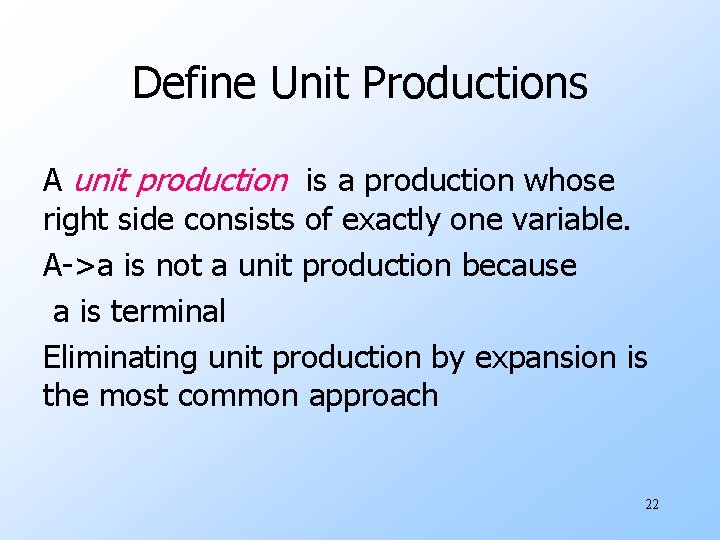 Define Unit Productions

A unit production is a production whose right side consists of exactly one variable.

A->a is not a unit production because
a is terminal

Eliminating unit production by expansion is the most common approach

22